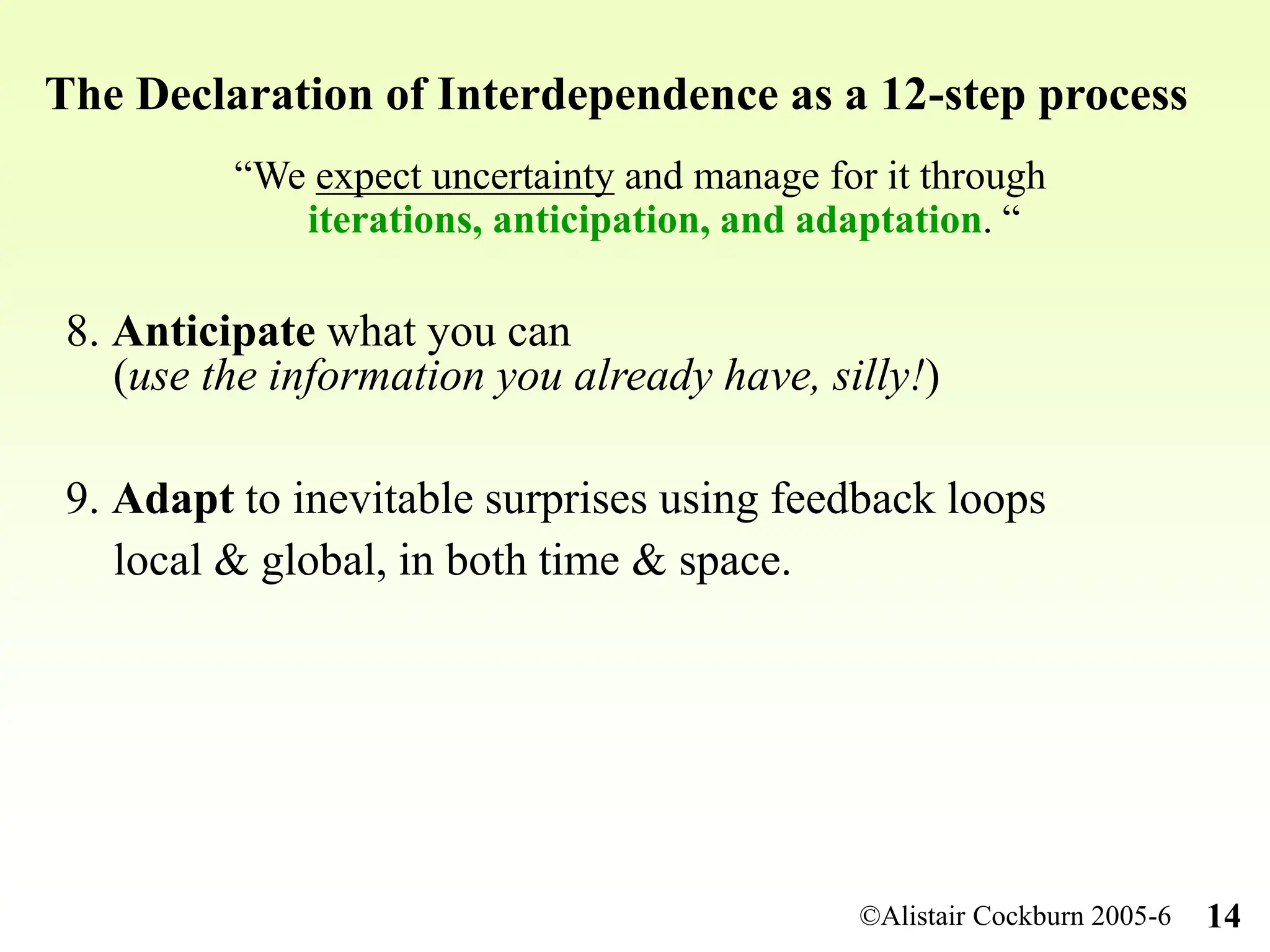 The Declaration of Interdependence as a 12-step process

“We expect uncertainty and manage for it through iterations, anticipation, and adaptation. “

8. Anticipate what you can (use the information you already have, silly!)

9. Adapt to inevitable surprises using feedback loops local & global, in both time & space.

©Alistair Cockburn 2005-6 14